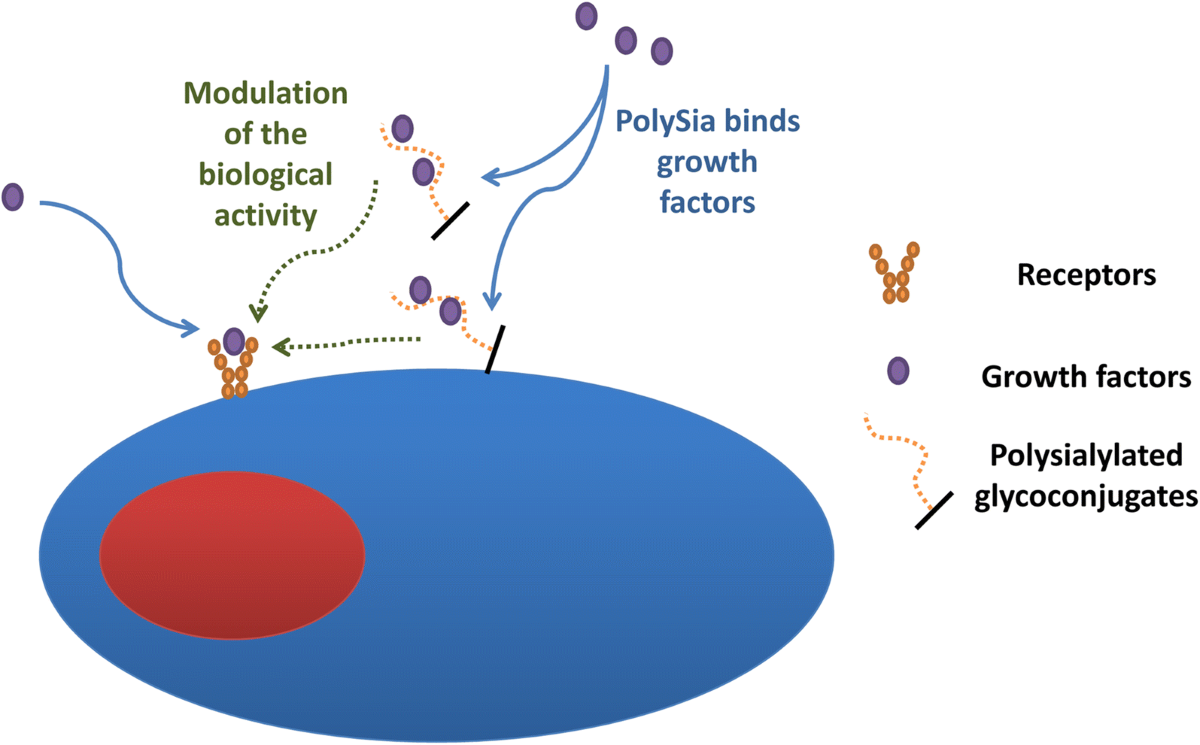 Modulation of the biological activity

PolySia binds growth factors

Receptors

Growth factors

Polysialylated glycoconjugates